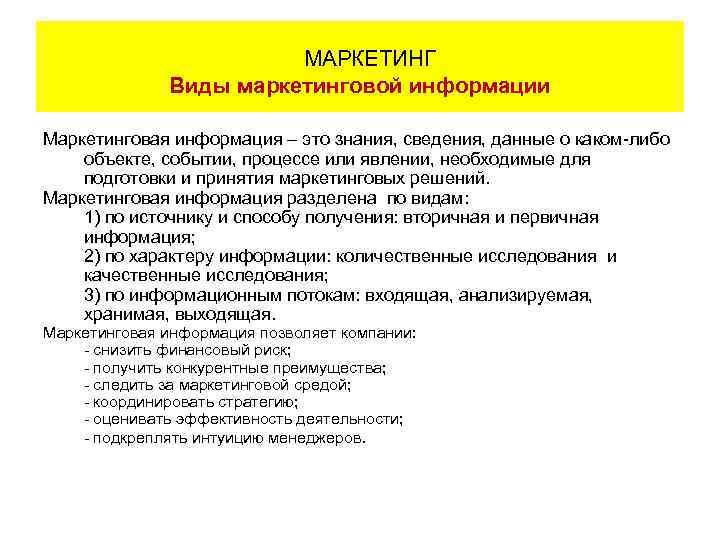 МАРКЕТИНГ
Виды маркетинговой информации

Маркетинговая информация – это знания, сведения, данные о каком-либо объекте, событии, процессе или явлении, необходимые для подготовки и принятия маркетинговых решений.

Маркетинговая информация разделена по видам:
1) по источнику и способу получения: вторичная и первичная информация;
2) по характеру информации: количественные исследования и качественные исследования;
3) по информационным потокам: входящая, анализируемая, хранимая, выходящая.

Маркетинговая информация позволяет компании:
- снизить финансовый риск;
- получить конкурентные преимущества;
- следить за маркетинговой средой;
- координировать стратегию;
- оценивать эффективность деятельности;
- подкреплять интуицию менеджеров.